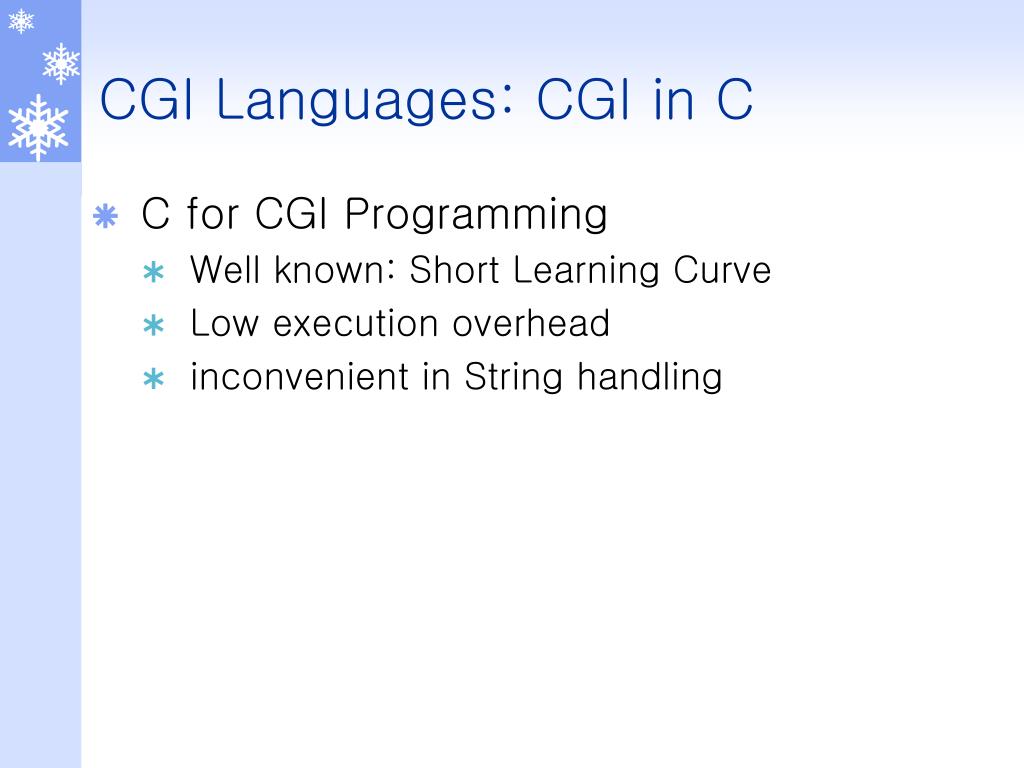 CGI Languages: CGI in C

C for CGI Programming

Well known: Short Learning Curve

Low execution overhead

inconvenient in String handling